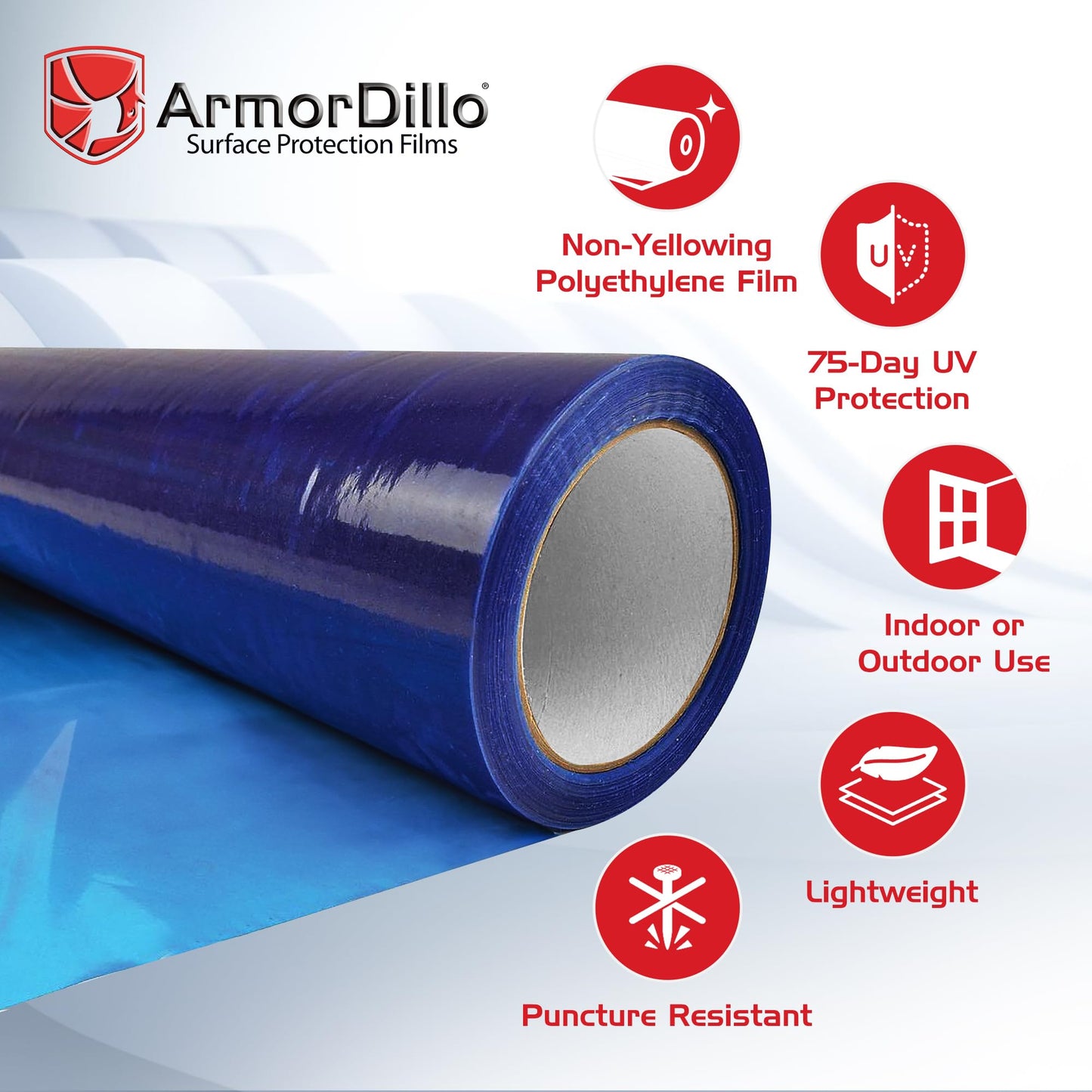 ArmorDillo®
Surface Protection Films

Non-Yellowing
Polyethylene Film

UV

75-Day UV
Protection

Indoor or
Outdoor Use

Lightweight

Puncture Resistant